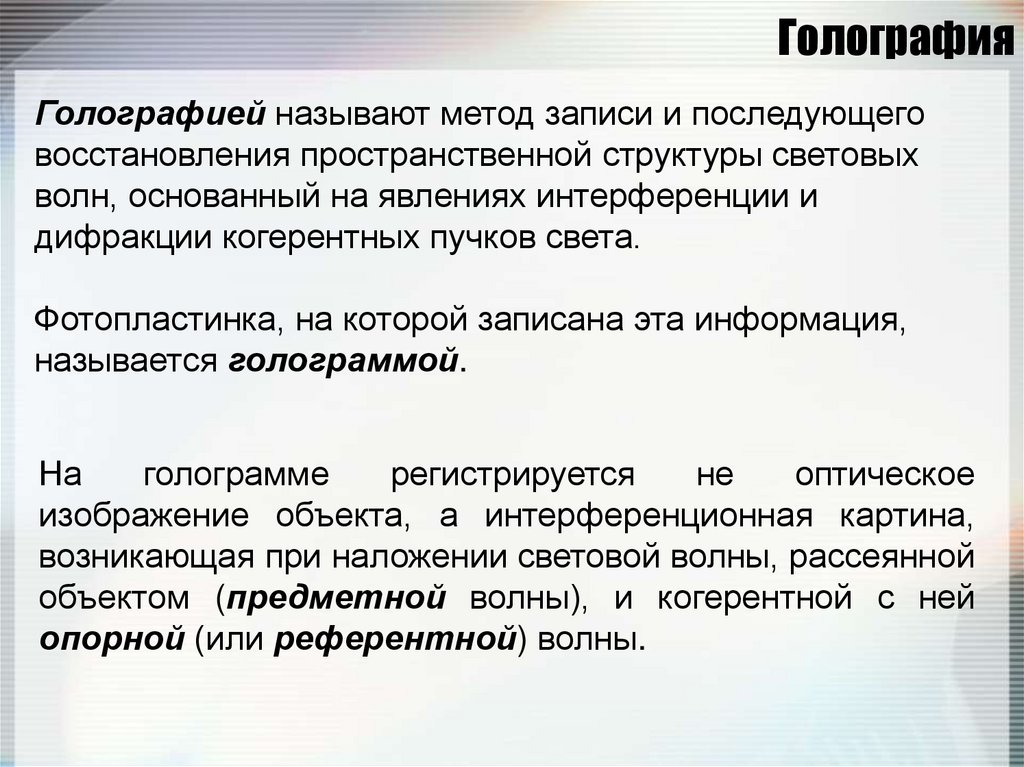 Голография

Голографией называют метод записи и последующего восстановления пространственной структуры световых волн, основанный на явлениях интерференции и дифракции когерентных пучков света.

Фотопластинка, на которой записана эта информация, называется голограммой.

На голограмме регистрируется не оптическое изображение объекта, а интерференционная картина, возникающая при наложении световой волны, рассеянной объектом (предметной волны), и когерентной с ней опорной (или референтной) волны.